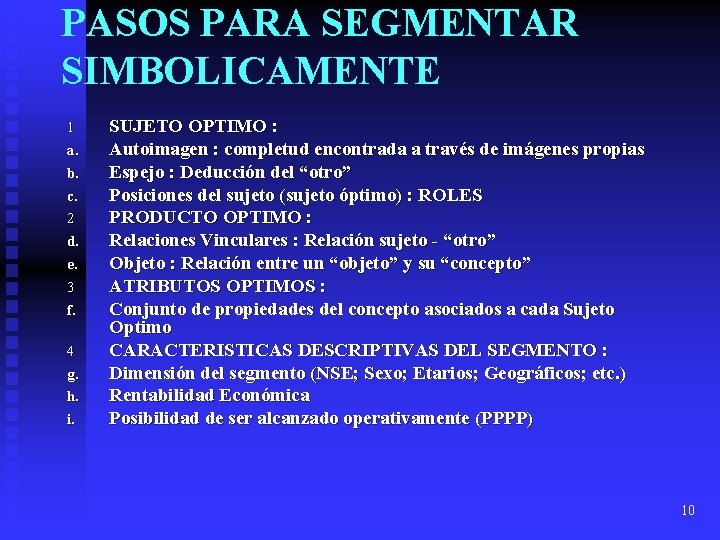 PASOS PARA SEGMENTAR SIMBOLICAMENTE

1 SUJETO OPTIMO :
a. Autoimagen : completud encontrada a través de imágenes propias
b. Espejo : Deducción del “otro”
c. Posiciones del sujeto (sujeto óptimo) : ROLES
2 PRODUCTO OPTIMO :
d. Relaciones Vinculares : Relación sujeto - “otro”
e. Objeto : Relación entre un “objeto” y su “concepto”
3 ATRIBUTOS OPTIMOS :
f. Conjunto de propiedades del concepto asociados a cada Sujeto Optimo
4 CARACTERISTICAS DESCRIPTIVAS DEL SEGMENTO :
g. Dimensión del segmento (NSE; Sexo; Etarios; Geográficos; etc.)
h. Rentabilidad Económica
i. Posibilidad de ser alcanzado operativamente (PPPP)

10